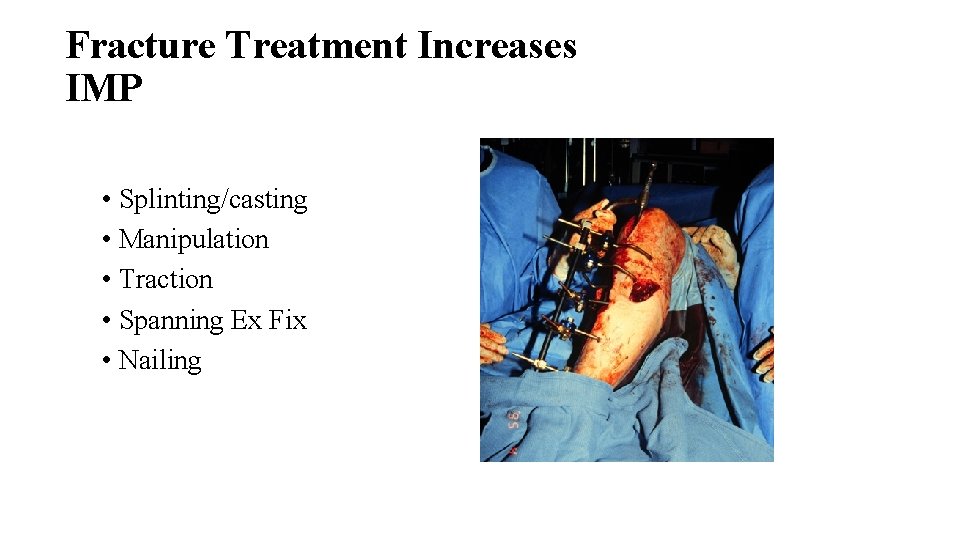 Fracture Treatment Increases IMP

• Splinting/casting
• Manipulation
• Traction
• Spanning Ex Fix
• Nailing